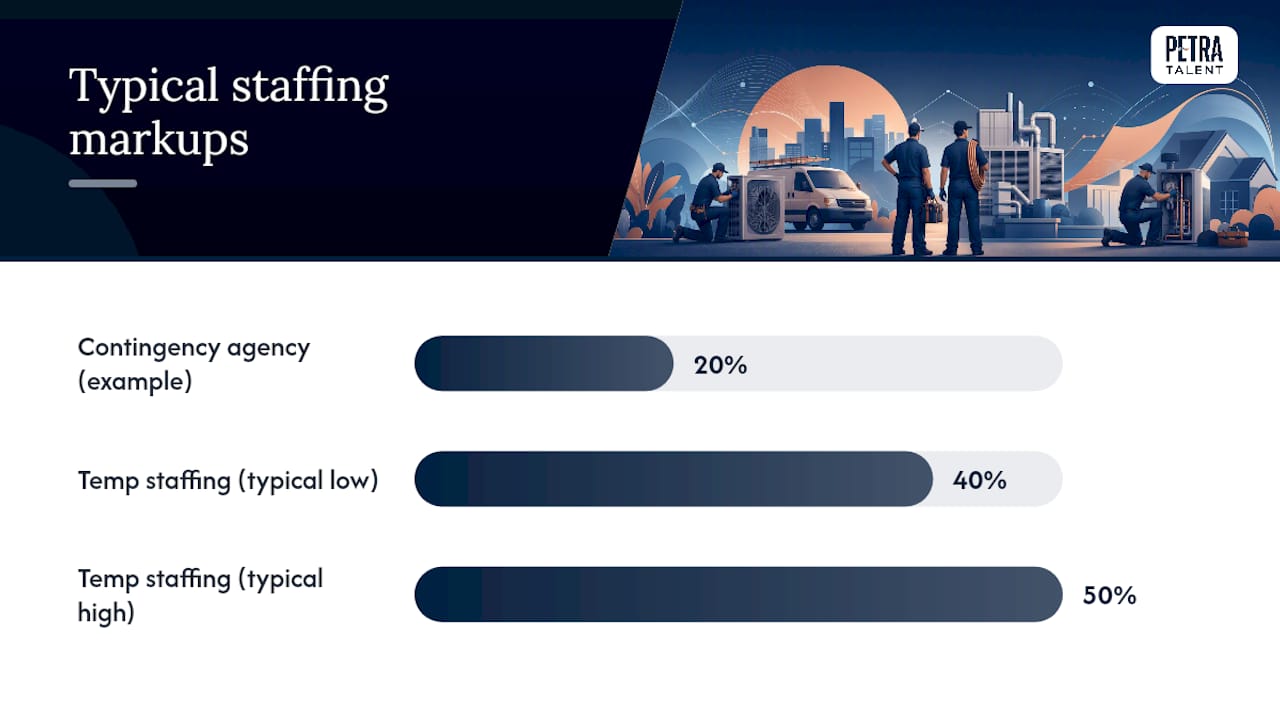 Typical staffing markups

PETRA
TALENT

Contingency agency (example)

20%

Temp staffing (typical low)

40%

Temp staffing (typical high)

50%